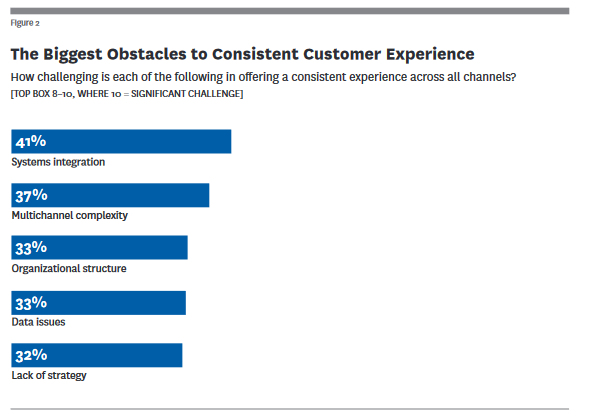 Figure 2

The Biggest Obstacles to Consistent Customer Experience

How challenging is each of the following in offering a consistent experience across all channels?
[TOP BOX 8–10, WHERE 10 = SIGNIFICANT CHALLENGE]

41%
Systems integration

37%
Multichannel complexity

33%
Organizational structure

33%
Data issues

32%
Lack of strategy